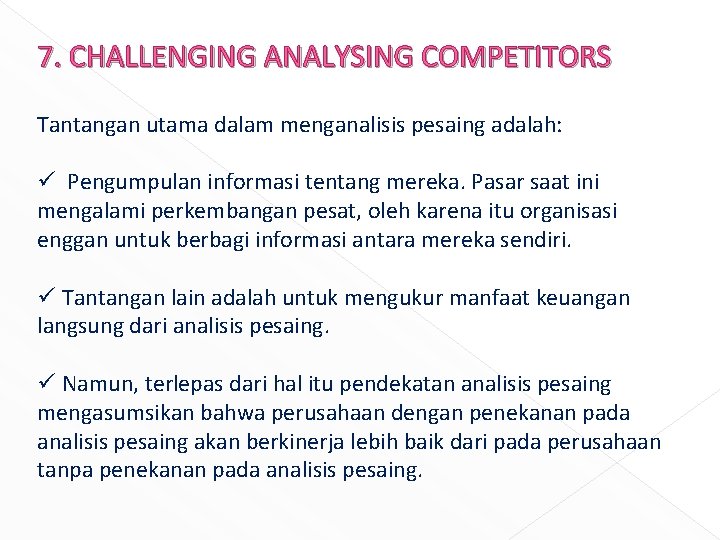 7. CHALLENGING ANALYSING COMPETITORS

Tantangan utama dalam menganalisis pesaing adalah:

✓ Pengumpulan informasi tentang mereka. Pasar saat ini mengalami perkembangan pesat, oleh karena itu organisasi enggan untuk berbagi informasi antara mereka sendiri.

✓ Tantangan lain adalah untuk mengukur manfaat keuangan langsung dari analisis pesaing.

✓ Namun, terlepas dari hal itu pendekatan analisis pesaing mengasumsikan bahwa perusahaan dengan penekanan pada analisis pesaing akan berkinerja lebih baik dari pada perusahaan tanpa penekanan pada analisis pesaing.